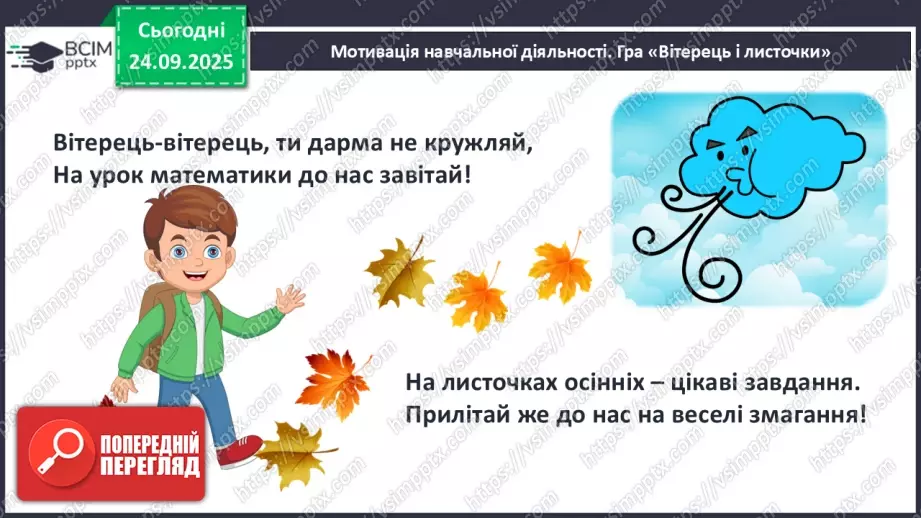 ВСІМ pptx

Сьогодні 24.09.2025

Мотивація навчальної діяльності. Гра «Вітерець і листочки»

Вітерець-вітерець, ти дарма не кружляй,
На урок математики до нас завітай!

На листочках осінніх – цікаві завдання.
Прилітай же до нас на веселі змагання!

ПОПЕРЕДНІЙ ПЕРЕГЛЯД

https://vsimpptx.com